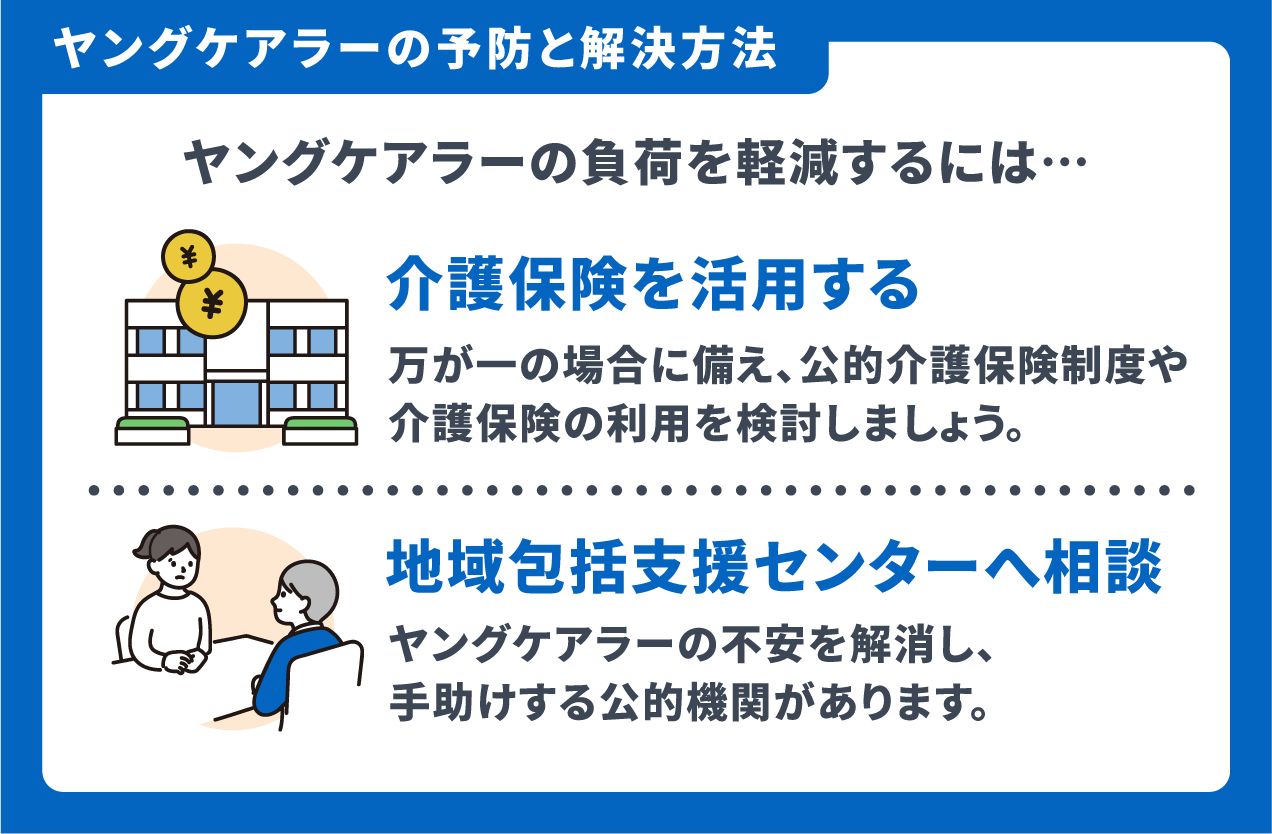 ヤングケアラーの予防と解決方法

ヤングケアラーの負荷を軽減するには…

¥

¥

介護保険を活用する

万が一の場合に備え、公的介護保険制度や介護保険の利用を検討しましょう。

地域包括支援センターへ相談

ヤングケアラーの不安を解消し、手助けする公的機関があります。